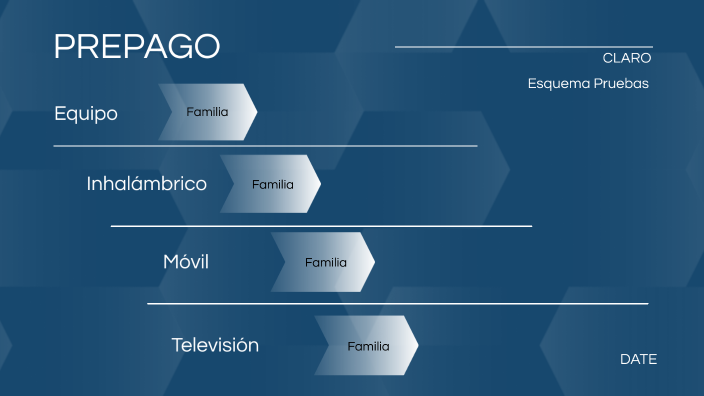 PREPAGO

CLARO

Esquema Pruebas

Equipo

Familia

Inhalámbrico

Familia

Móvil

Familia

Televisión

Familia

DATE